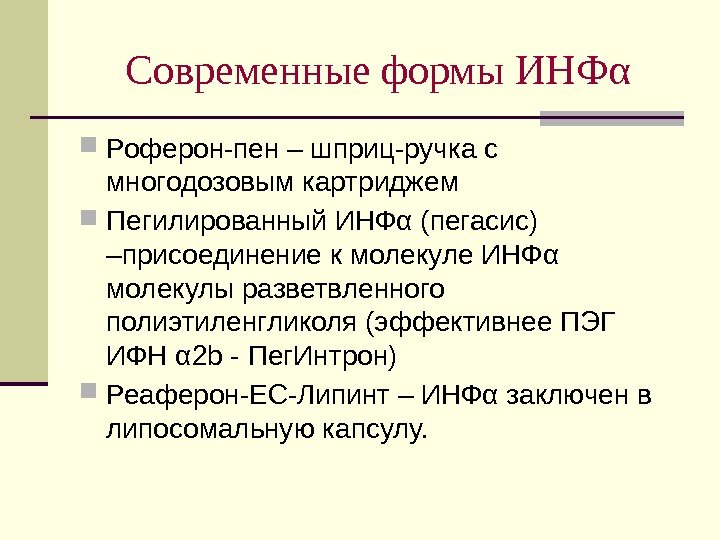 Современные формы ИНФα

Роферон-пен – шприц-ручка с многодозовым картриджем

Пегилированный ИНФα (пегасис) –присоединение к молекуле ИНФα молекулы разветвленного полиэтиленгликоля (эффективнее ПЭГ ИФН α2b - ПегИнтрон)

Реаферон-ЕС-Липинт – ИНФα заключен в липосомальную капсулу.